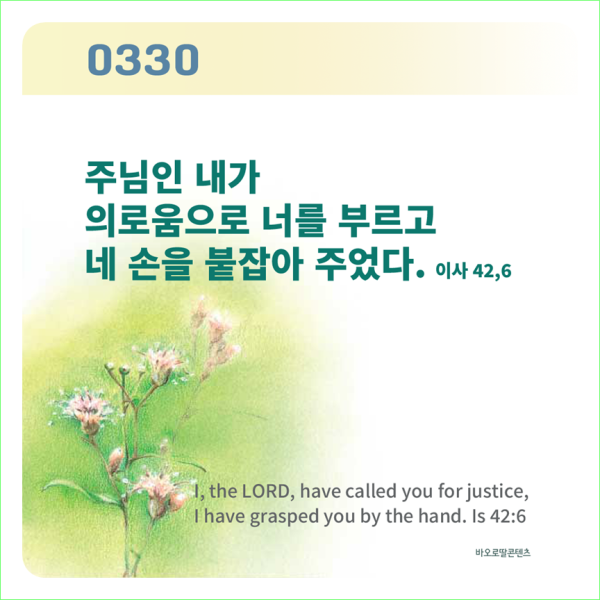 0330

주님인 내가
의로움으로 너를 부르고
네 손을 붙잡아 주었다. 이사 42,6

I, the LORD, have called you for justice,
I have grasped you by the hand. Is 42:6

바오로딸콘텐츠